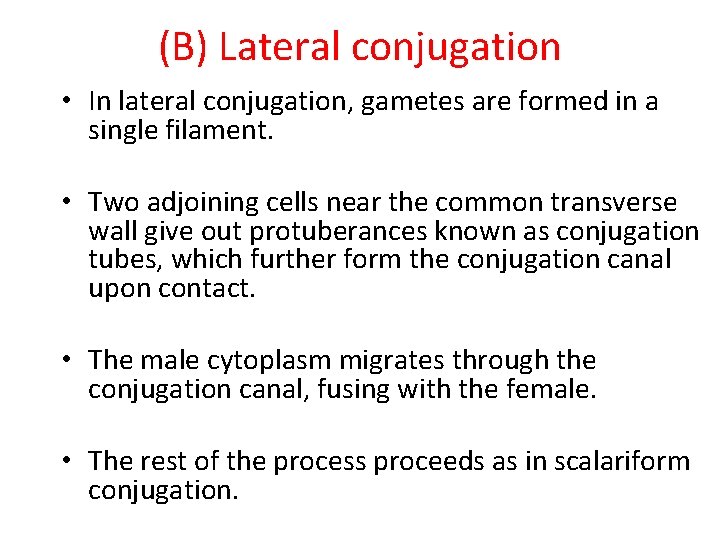 (B) Lateral conjugation

• In lateral conjugation, gametes are formed in a single filament.

• Two adjoining cells near the common transverse wall give out protuberances known as conjugation tubes, which further form the conjugation canal upon contact.

• The male cytoplasm migrates through the conjugation canal, fusing with the female.

• The rest of the process proceeds as in scalariform conjugation.